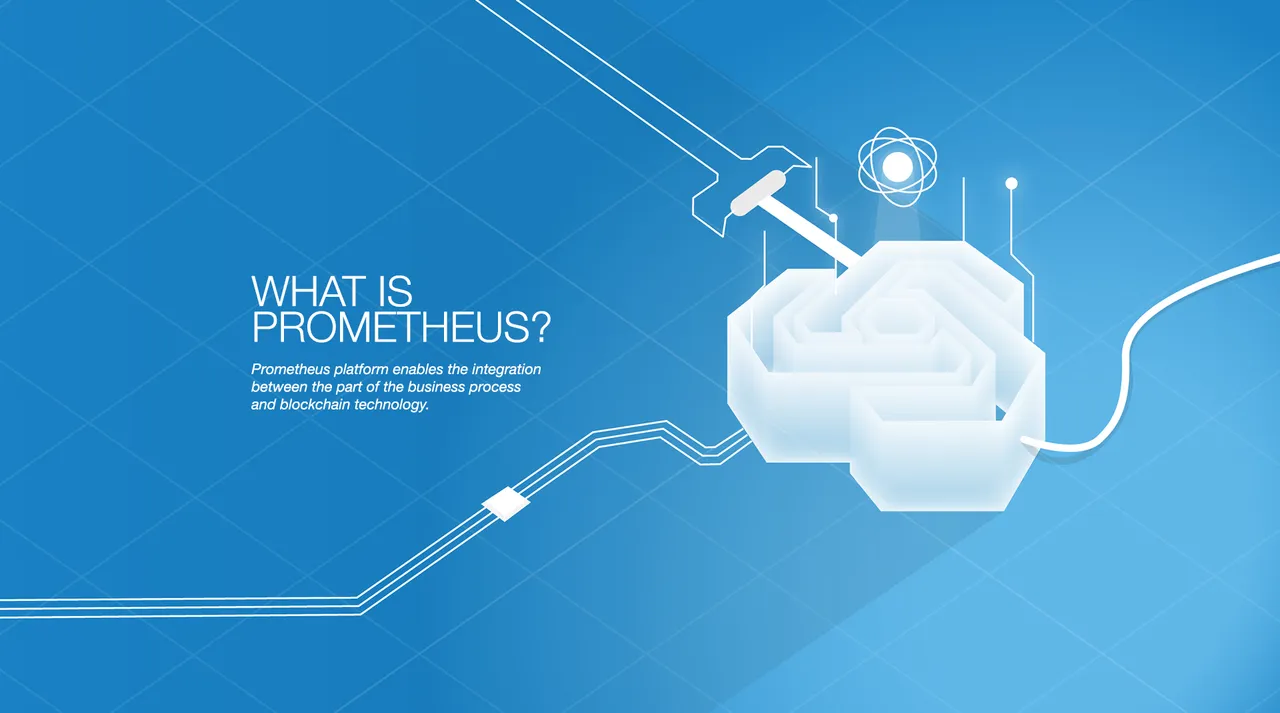 WHAT IS PROMETHEUS?

Prometheus platform enables the integration between the part of the business process and blockchain technology.